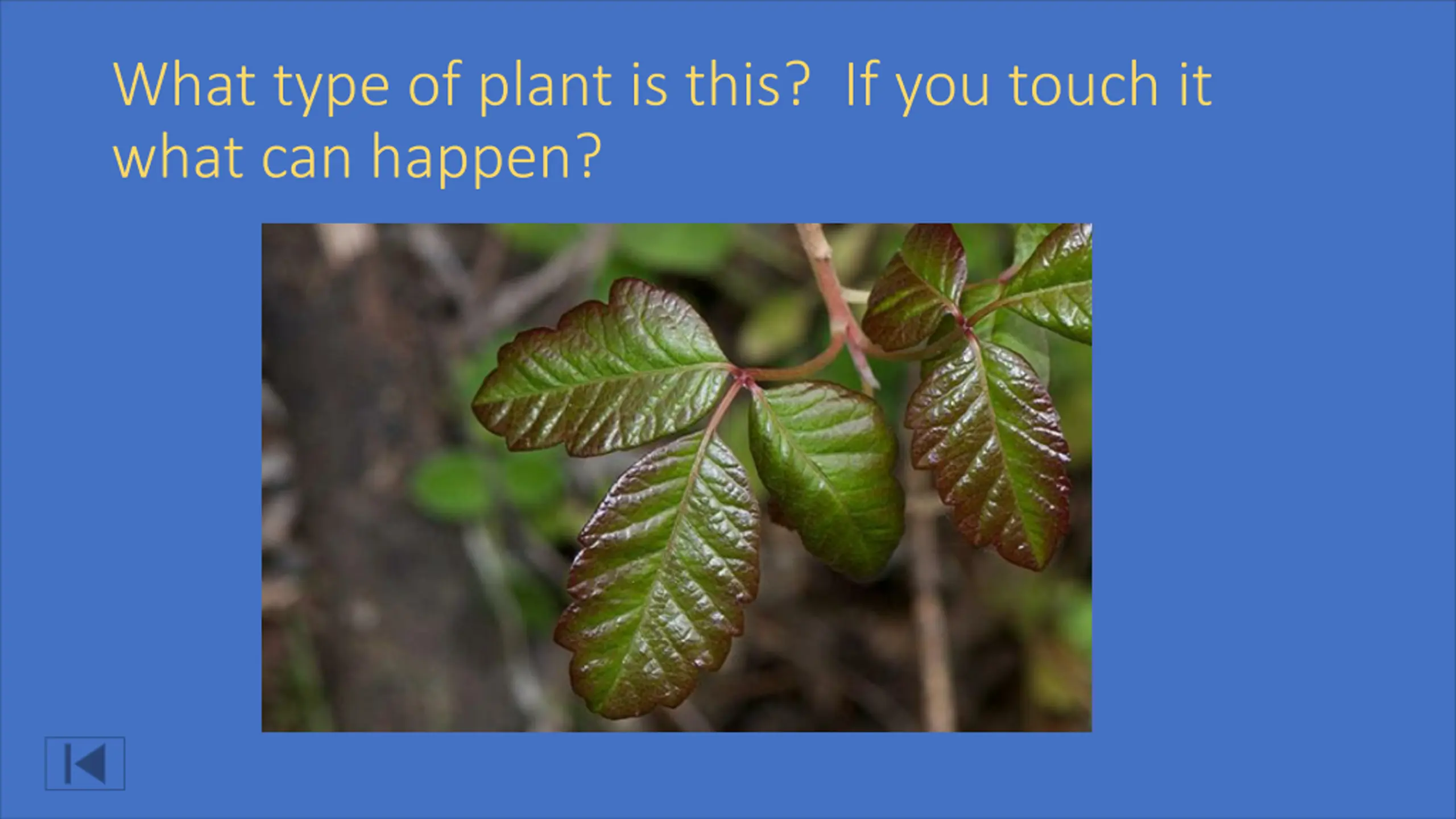 What type of plant is this?  If you touch it what can happen?